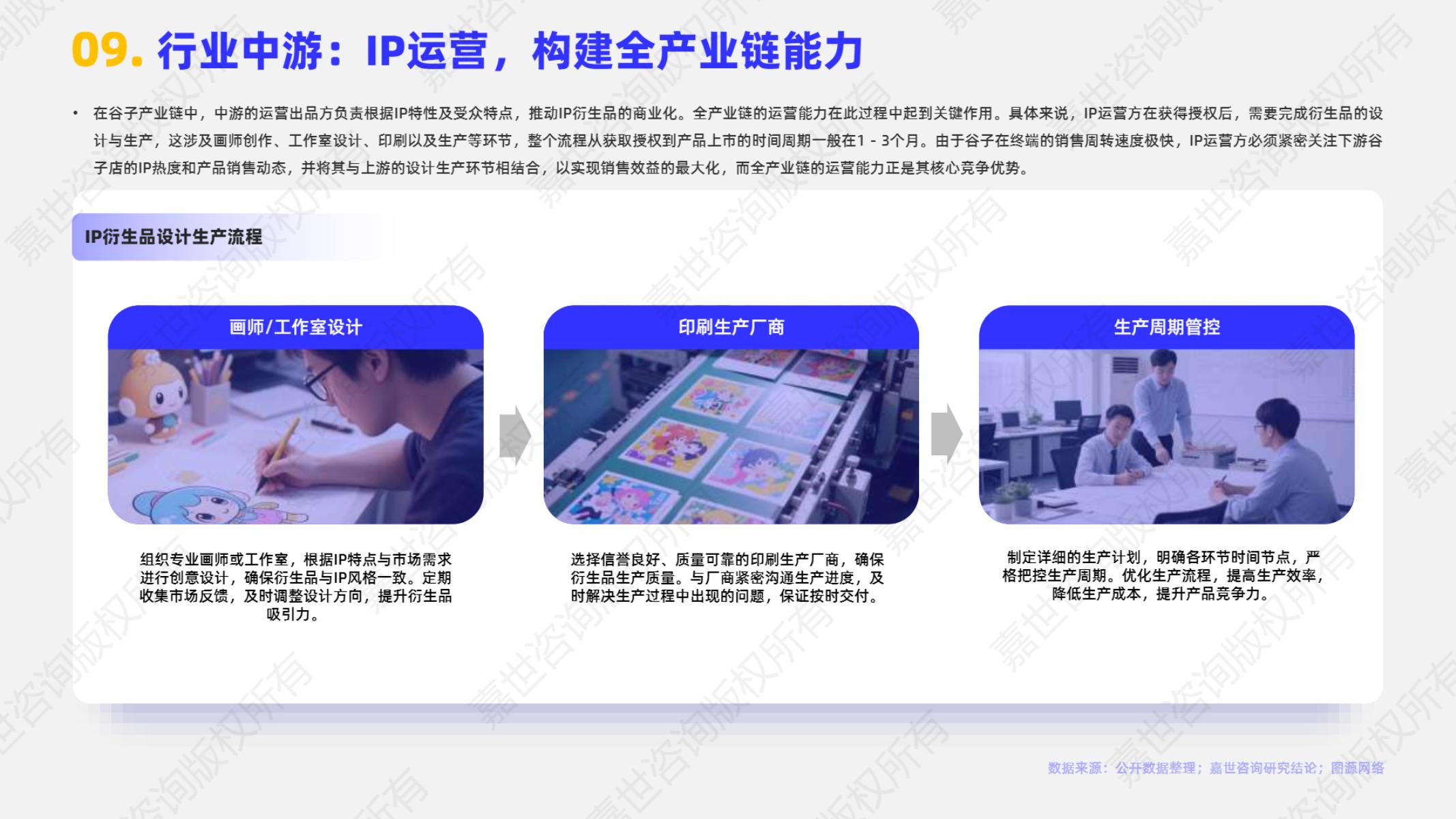 09. 行业中游：IP运营，构建全产业链能力

• 在谷子产业链中，中游的运营出品方负责根据IP特性及受众特点，推动IP衍生品的商业化。全产业链的运营能力在此过程中起到关键作用。具体来说，IP运营方在获得授权后，需要完成衍生品的设计与生产，这涉及画师创作、工作室设计、印刷以及生产等环节，整个流程从获取授权到产品上市的时间周期一般在1 - 3个月。由于谷子在终端的销售周转速度极快，IP运营方必须紧密关注下游谷子店的IP热度和产品销售动态，并将其与上游的设计生产环节相结合，以实现销售效益的最大化，而全产业链的运营能力正是其核心竞争优势。

IP衍生品设计生产流程

画师/工作室设计

组织专业画师或工作室，根据IP特点与市场需求进行创意设计，确保衍生品与IP风格一致。定期收集市场反馈，及时调整设计方向，提升衍生品吸引力。

印刷生产厂商

选择信誉良好、质量可靠的印刷生产厂商，确保衍生品生产质量。与厂商紧密沟通生产进度，及时解决生产过程中出现的问题，保证按时交付。

生产周期管控

制定详细的生产计划，明确各环节时间节点，严格把控生产周期。优化生产流程，提高生产效率，降低生产成本，提升产品竞争力。

数据来源：公开数据整理；嘉世咨询研究结论；图源网络

嘉世咨询版权所有